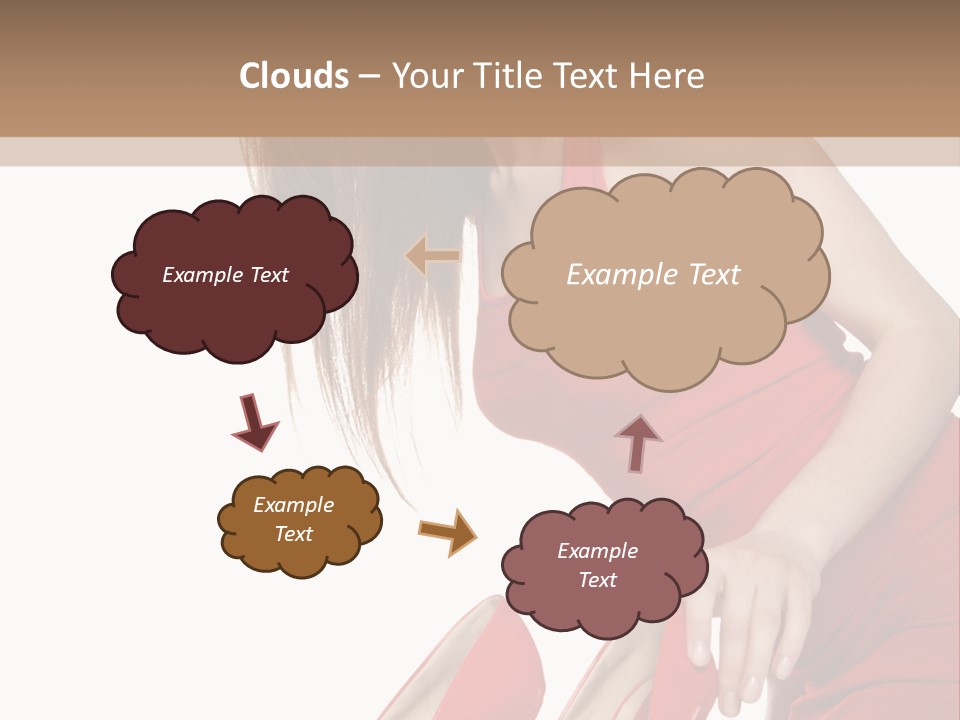 Clouds – Your Title Text Here

Example Text

Example Text

Example Text

Example Text